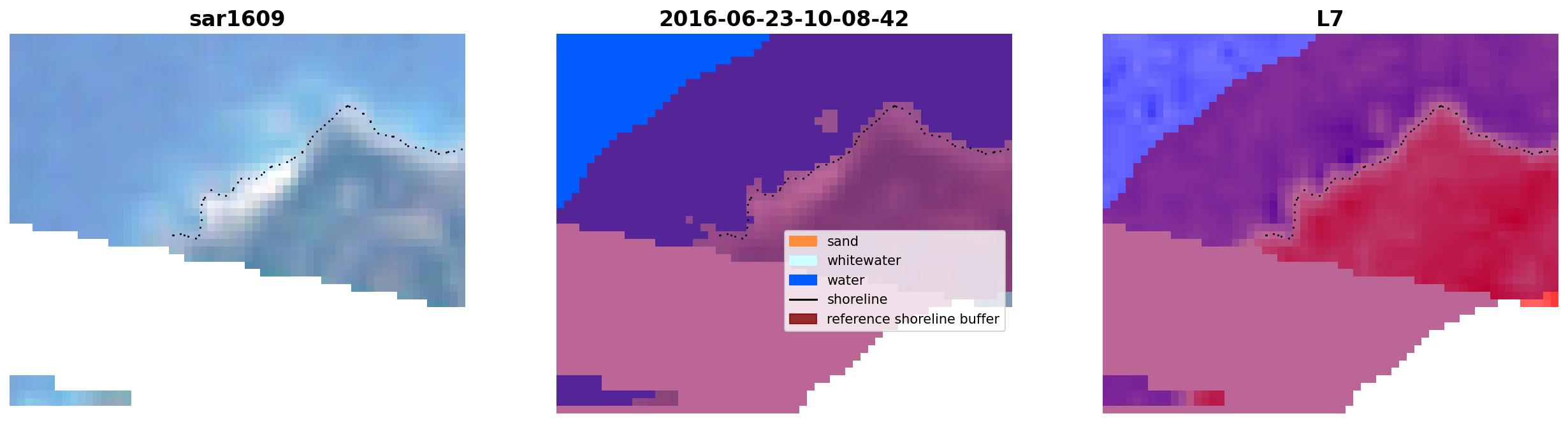 sar1609

2016-06-23-10-08-42

sand
whitewater
water
shoreline
reference shoreline buffer

L7